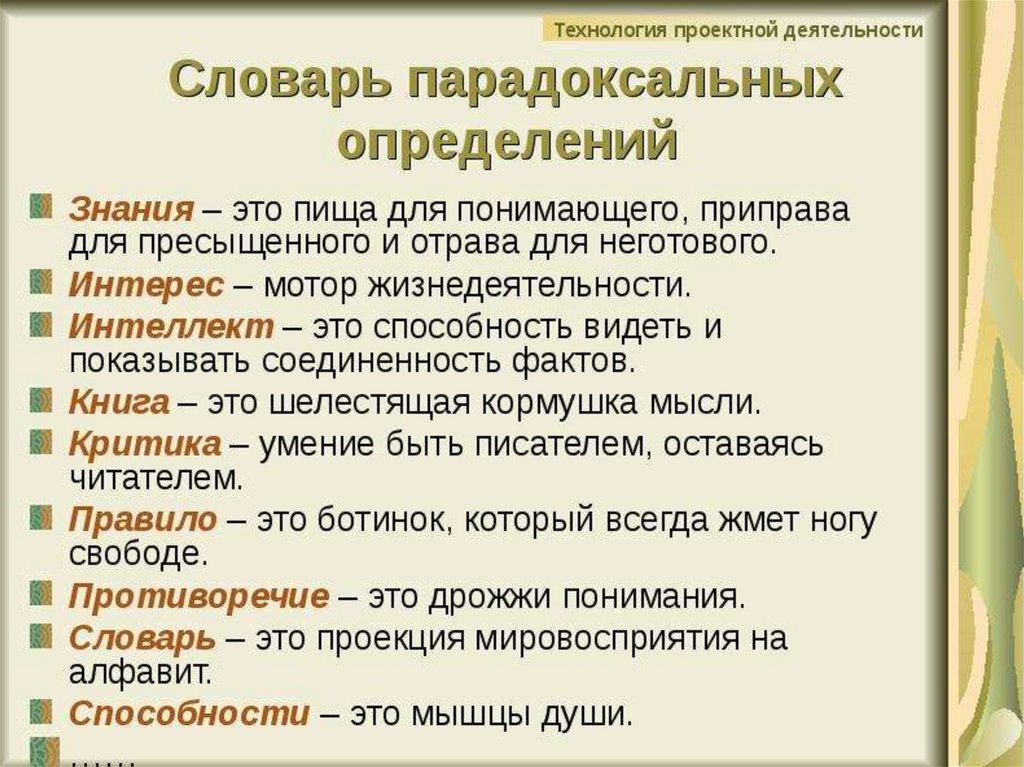 Технология проектной деятельности

Словарь парадоксальных определений

Знания – это пища для понимающего, приправа для пресыщенного и отрава для неготового.

Интерес – мотор жизнедеятельности.

Интеллект – это способность видеть и показывать соединенность фактов.

Книга – это шелестящая кормушка мысли.

Критика – умение быть писателем, оставаясь читателем.

Правило – это ботинок, который всегда жмет ногу свободе.

Противоречие – это дрожжи понимания.

Словарь – это проекция мировосприятия на алфавит.

Способности – это мышцы души.

……